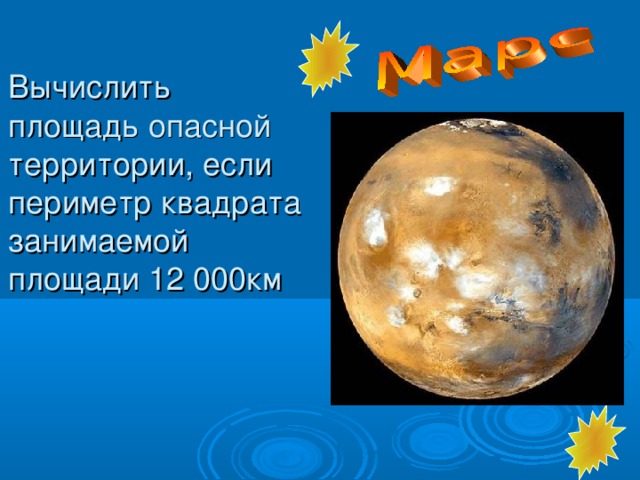 Марс

Вычислить площадь опасной территории, если периметр квадрата занимаемой площади 12 000км